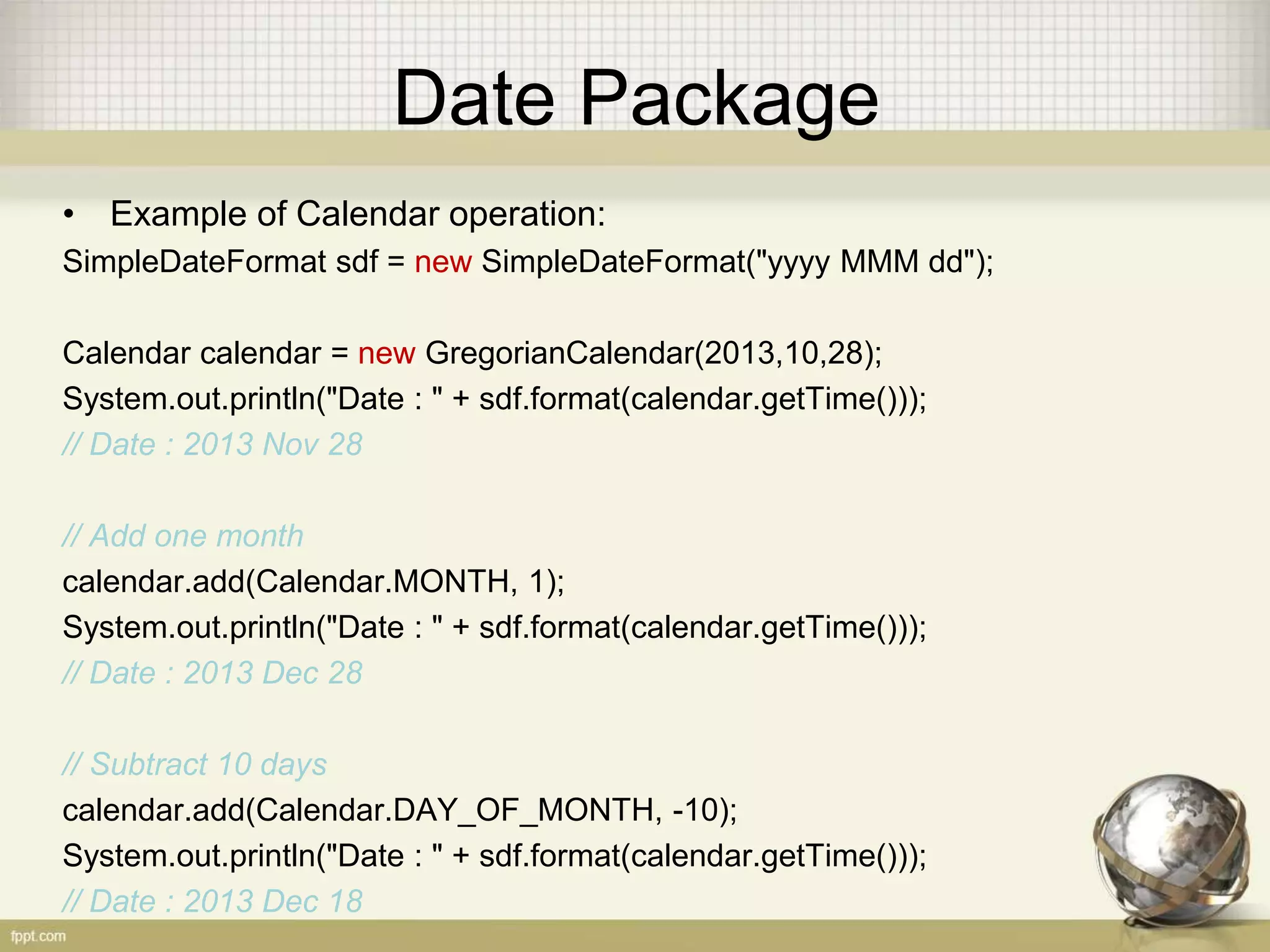 Date Package

• Example of Calendar operation:

SimpleDateFormat sdf = new SimpleDateFormat("yyyy MMM dd");

Calendar calendar = new GregorianCalendar(2013,10,28);
System.out.println("Date : " + sdf.format(calendar.getTime()));
// Date : 2013 Nov 28

// Add one month
calendar.add(Calendar.MONTH, 1);
System.out.println("Date : " + sdf.format(calendar.getTime()));
// Date : 2013 Dec 28

// Subtract 10 days
calendar.add(Calendar.DAY_OF_MONTH, -10);
System.out.println("Date : " + sdf.format(calendar.getTime()));
// Date : 2013 Dec 18

fppt.com